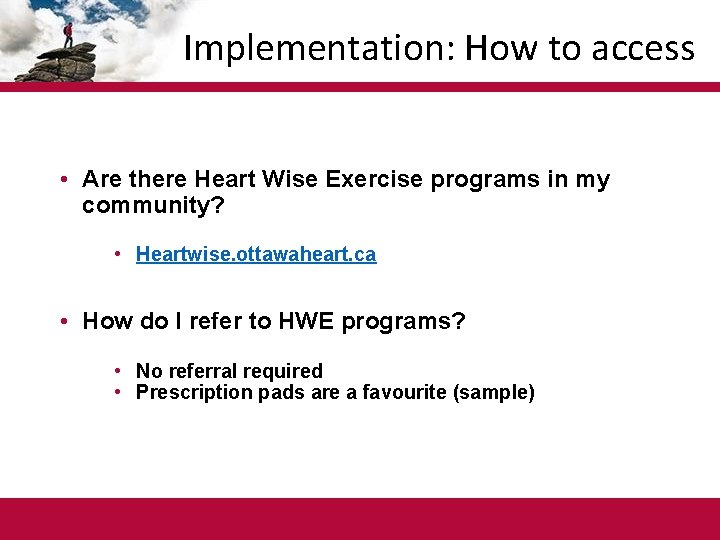 Implementation: How to access

• Are there Heart Wise Exercise programs in my community?

• Heartwise.ottawaheart.ca

• How do I refer to HWE programs?

• No referral required
• Prescription pads are a favourite (sample)